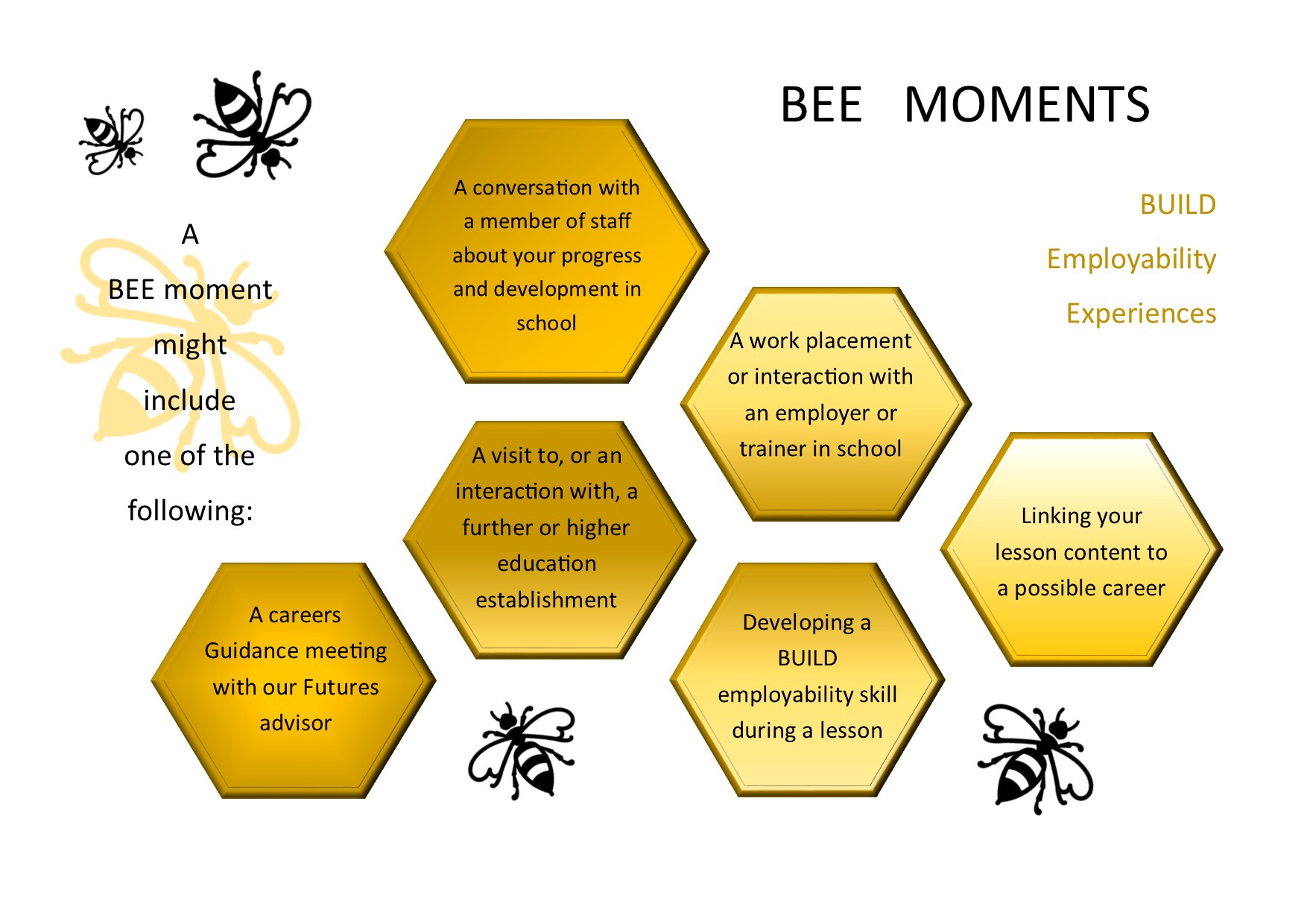 BEE MOMENTS

BUILD

Employability

Experiences

A

BEE moment

might

include

one of the

following:

A conversation with a member of staff about your progress and development in school

A work placement or interaction with an employer or trainer in school

A visit to, or an interaction with, a further or higher education establishment

Linking your lesson content to a possible career

A careers Guidance meeting with our Futures advisor

Developing a BUILD employability skill during a lesson